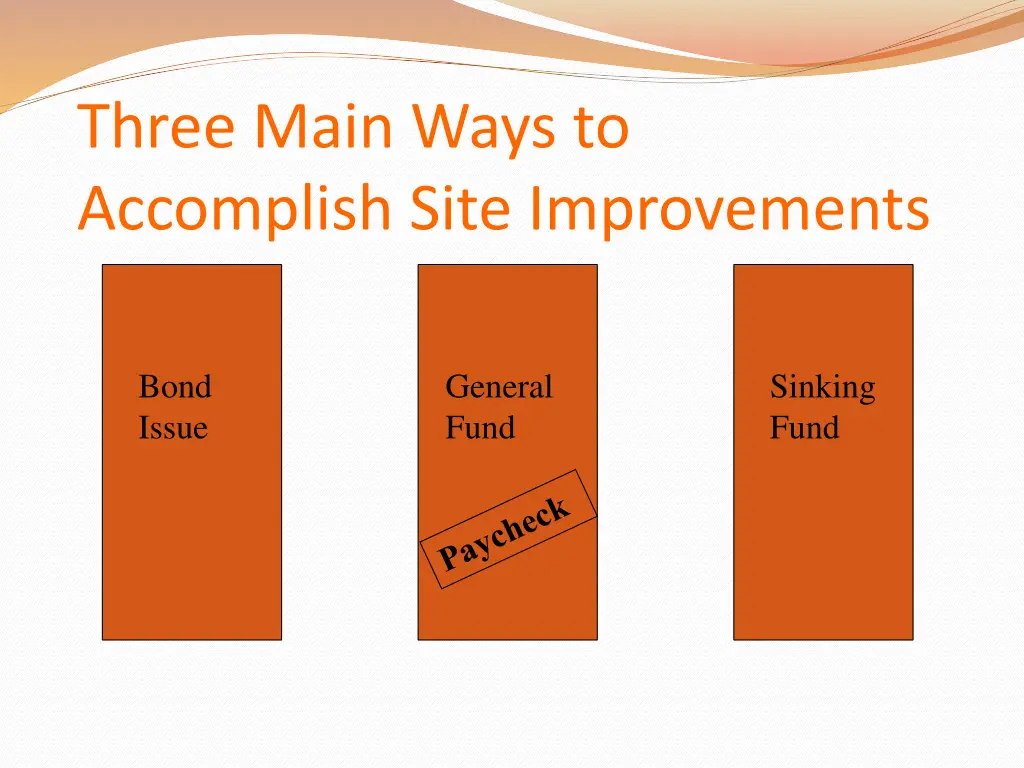 Three Main Ways to Accomplish Site Improvements

Bond Issue

General Fund

Paycheck

Sinking Fund